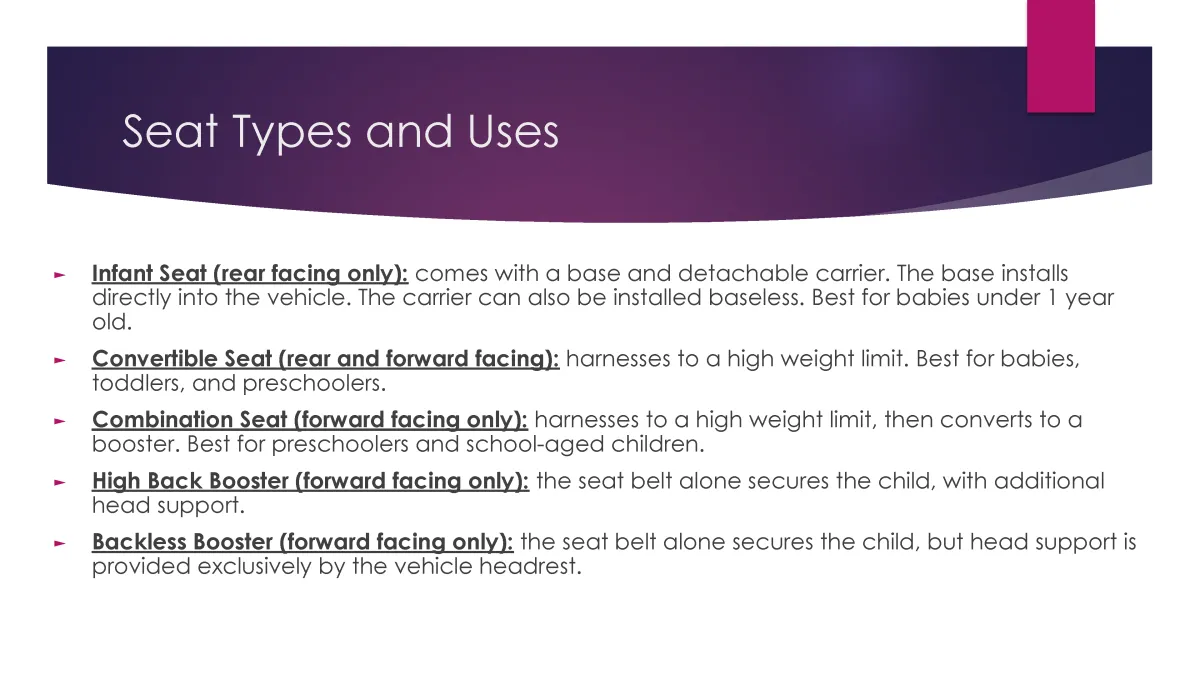 Seat Types and Uses

► Infant Seat (rear facing only): comes with a base and detachable carrier. The base installs directly into the vehicle. The carrier can also be installed baseless. Best for babies under 1 year old.

► Convertible Seat (rear and forward facing): harnesses to a high weight limit. Best for babies, toddlers, and preschoolers.

► Combination Seat (forward facing only): harnesses to a high weight limit, then converts to a booster. Best for preschoolers and school-aged children.

► High Back Booster (forward facing only): the seat belt alone secures the child, with additional head support.

► Backless Booster (forward facing only): the seat belt alone secures the child, but head support is provided exclusively by the vehicle headrest.